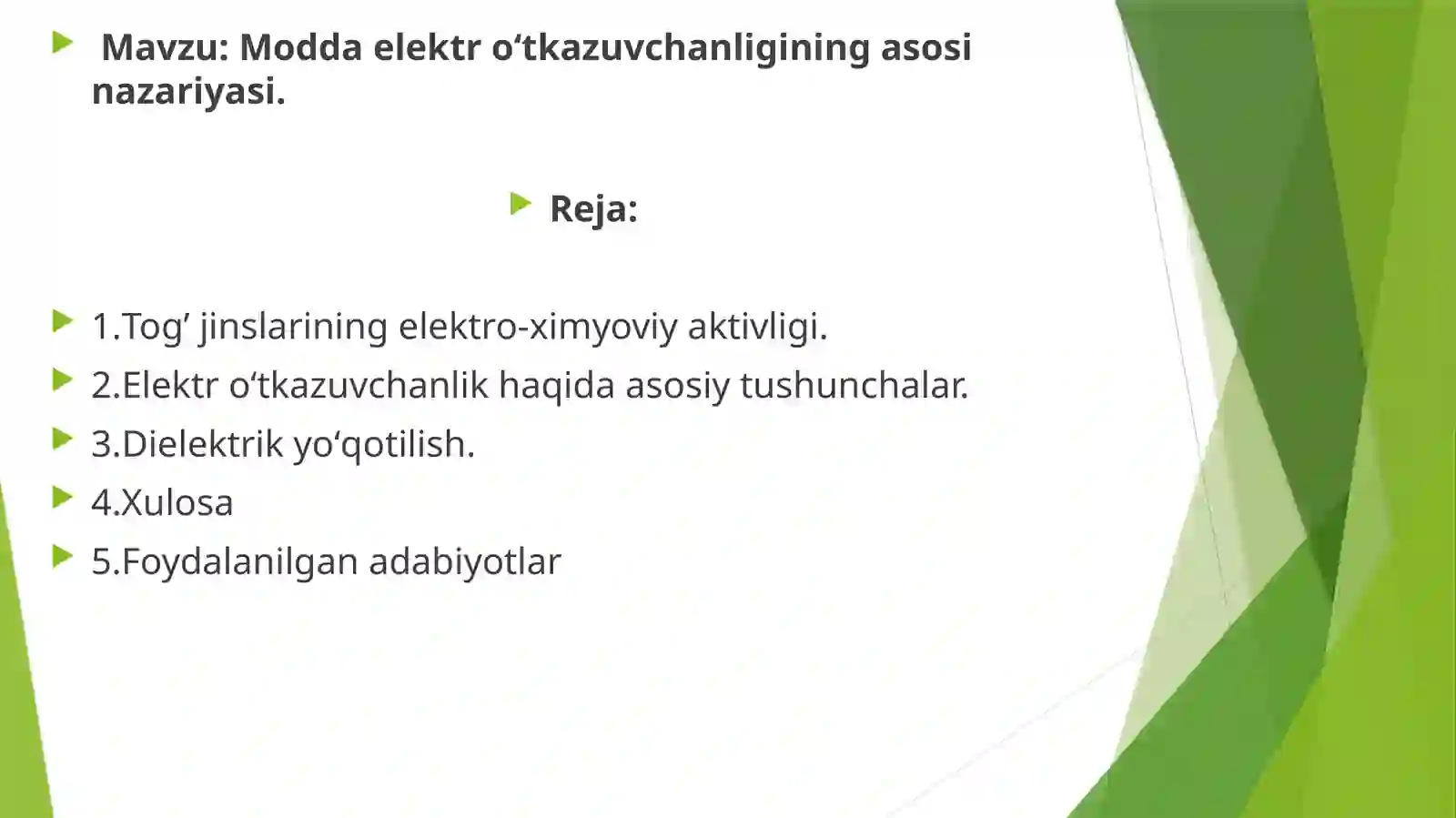 Mavzu: Modda elektr o‘tkazuvchanligining asosi nazariyasi.

Reja:

1.Tog’ jinslarining elektro-ximyoviy aktivligi.
2.Elektr o‘tkazuvchanlik haqida asosiy tushunchalar.
3.Dielektrik yo‘qotilish.
4.Xulosa
5.Foydalanilgan adabiyotlar